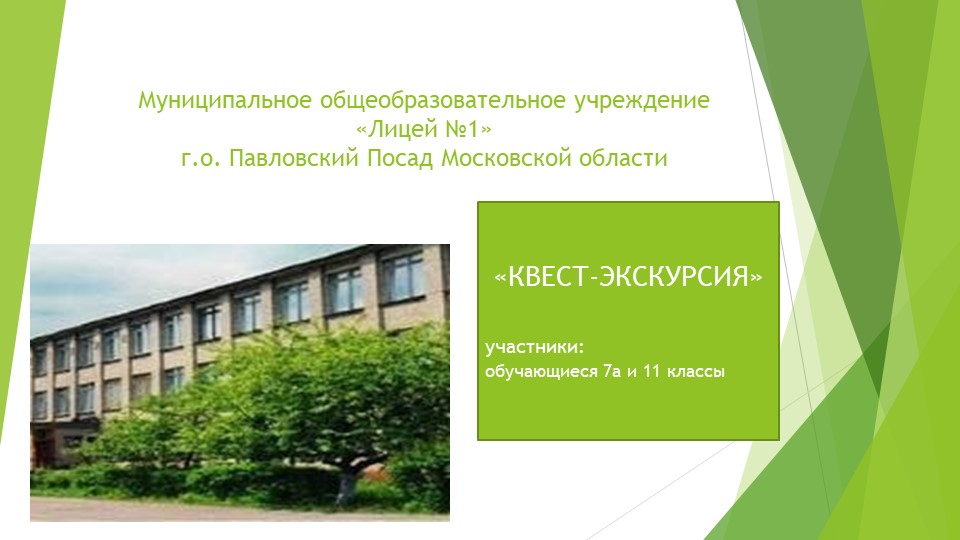 Муниципальное общеобразовательное учреждение
«Лицей №1»
г.о. Павловский Посад Московской области

«КВЕСТ-ЭКСКУРСИЯ»

участники:
обучающиеся 7а и 11 классы